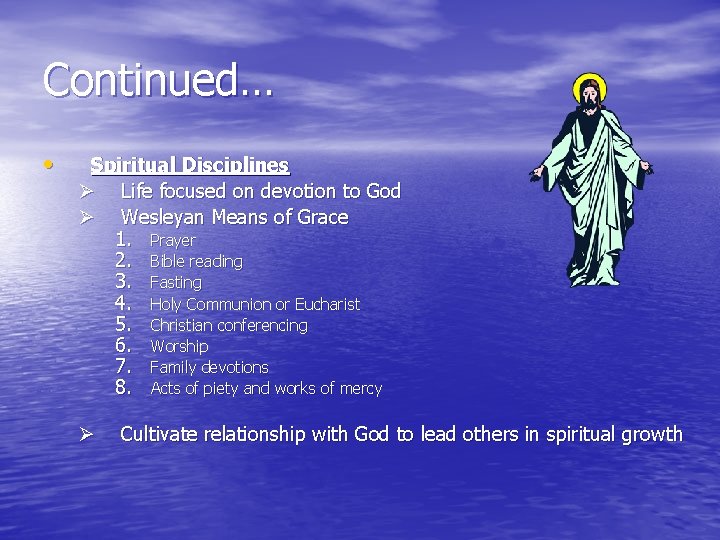 Continued…

• Spiritual Disciplines
➢ Life focused on devotion to God
➢ Wesleyan Means of Grace
1. Prayer
2. Bible reading
3. Fasting
4. Holy Communion or Eucharist
5. Christian conferencing
6. Worship
7. Family devotions
8. Acts of piety and works of mercy

➢ Cultivate relationship with God to lead others in spiritual growth